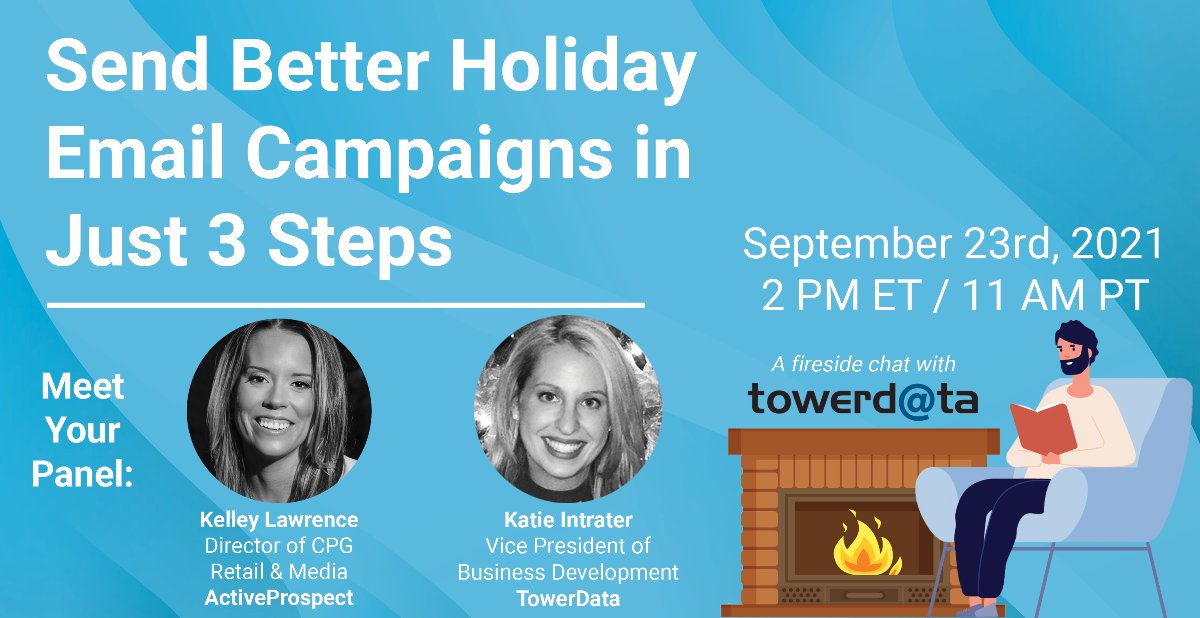 Send Better Holiday Email Campaigns in Just 3 Steps

September 23rd, 2021
2 PM ET / 11 AM PT

A fireside chat with
towerd@ta

Meet Your Panel:

Kelley Lawrence
Director of CPG Retail & Media
ActiveProspect

Katie Intrater
Vice President of Business Development
TowerData